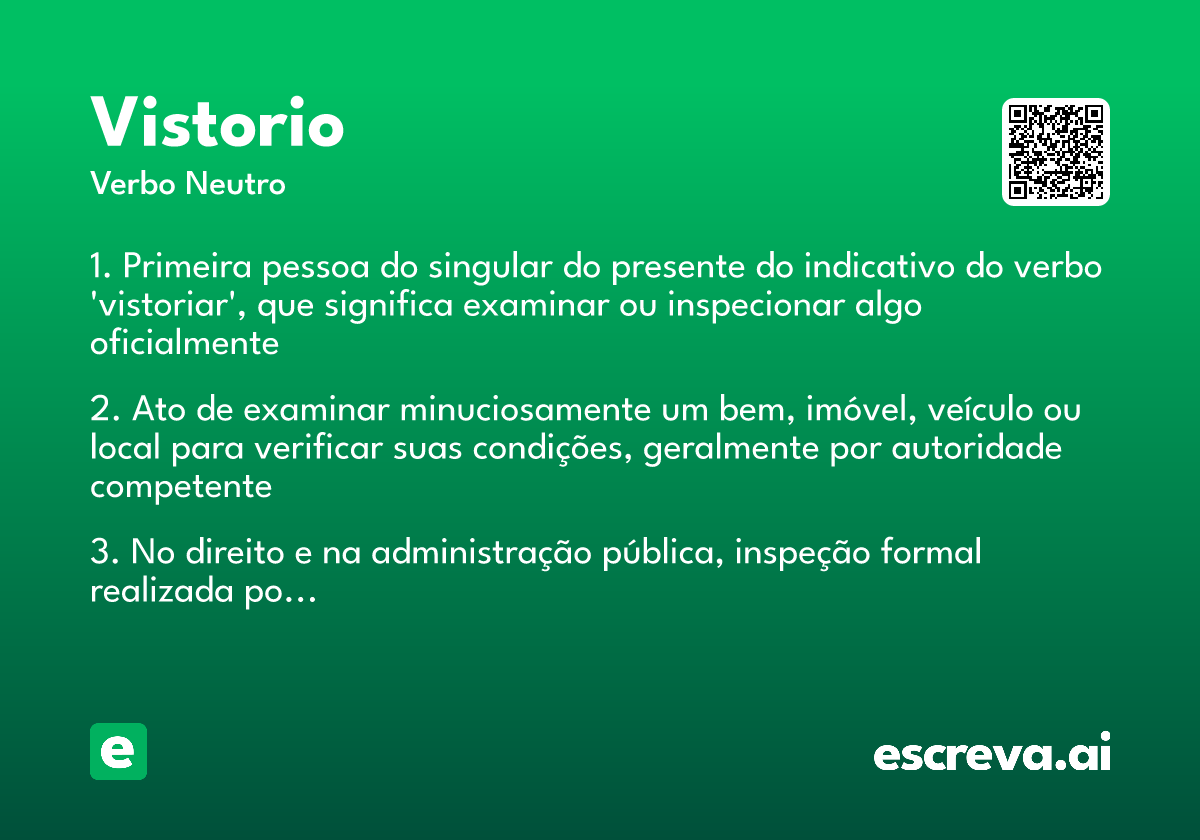 Vistorio

Verbo Neutro

1. Primeira pessoa do singular do presente do indicativo do verbo 'vistoriar', que significa examinar ou inspecionar algo oficialmente

2. Ato de examinar minuciosamente um bem, imóvel, veículo ou local para verificar suas condições, geralmente por autoridade competente

3. No direito e na administração pública, inspeção formal realizada po...

e

escreva.ai